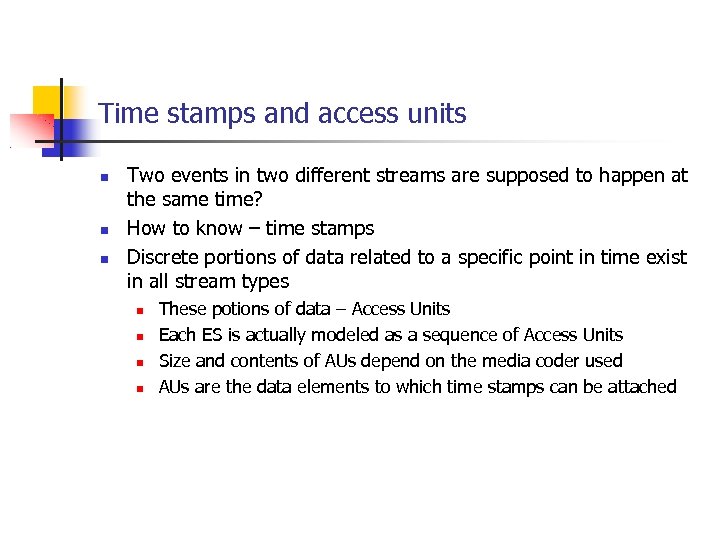 Time stamps and access units

- Two events in two different streams are supposed to happen at the same time?
- How to know – time stamps
- Discrete portions of data related to a specific point in time exist in all stream types
  - These potions of data – Access Units
  - Each ES is actually modeled as a sequence of Access Units
  - Size and contents of AUs depend on the media coder used
  - AUs are the data elements to which time stamps can be attached